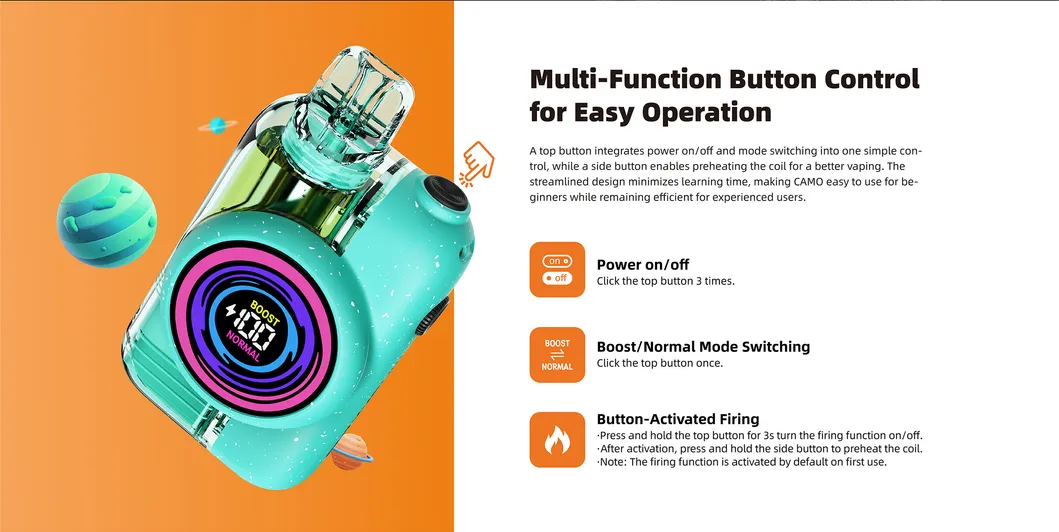 BOOST
88
NORMAL

Multi-Function Button Control for Easy Operation

A top button integrates power on/off and mode switching into one simple control, while a side button enables preheating the coil for a better vaping. The streamlined design minimizes learning time, making CAMO easy to use for beginners while remaining efficient for experienced users.

on
off

Power on/off
Click the top button 3 times.

BOOST
NORMAL

Boost/Normal Mode Switching
Click the top button once.

Button-Activated Firing
·Press and hold the top button for 3s turn the firing function on/off.
·After activation, press and hold the side button to preheat the coil.
·Note: The firing function is activated by default on first use.